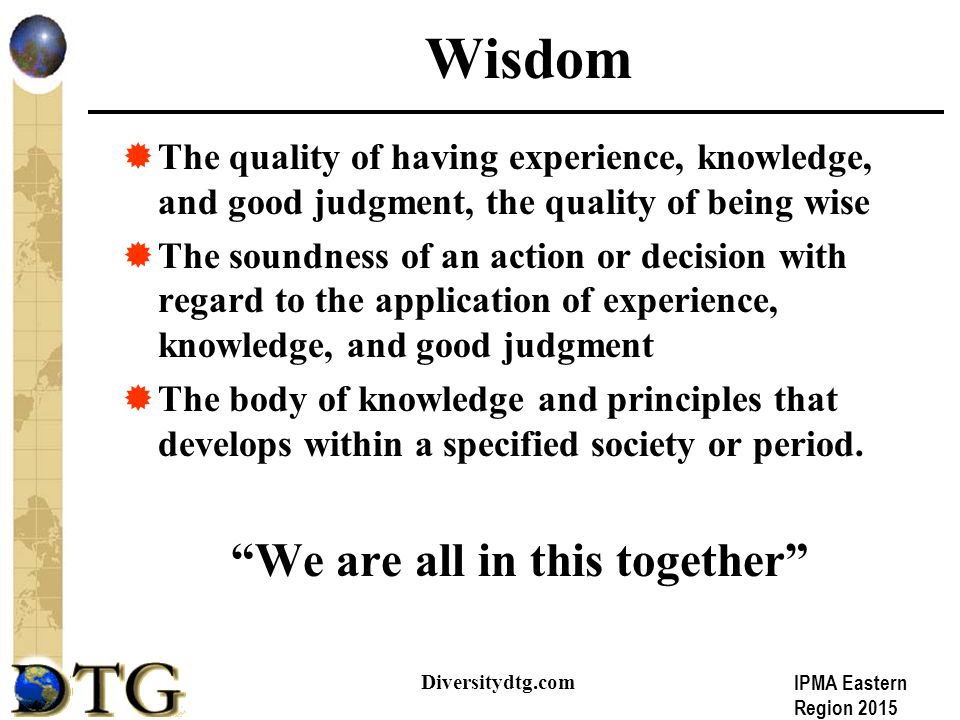 Wisdom

The quality of having experience, knowledge, and good judgment, the quality of being wise

The soundness of an action or decision with regard to the application of experience, knowledge, and good judgment

The body of knowledge and principles that develops within a specified society or period.

“We are all in this together”

DTG

Diversitydtg.com

IPMA Eastern Region 2015